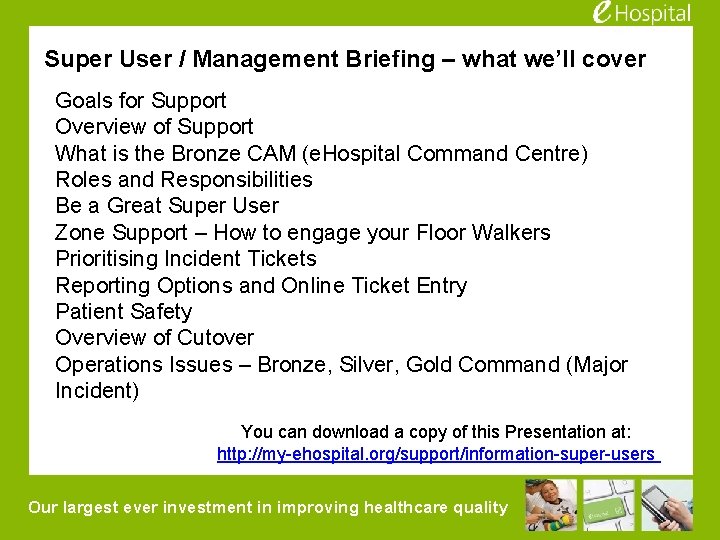 eHospital

Super User / Management Briefing – what we'll cover

Goals for Support
Overview of Support
What is the Bronze CAM (eHospital Command Centre)
Roles and Responsibilities
Be a Great Super User
Zone Support – How to engage your Floor Walkers
Prioritising Incident Tickets
Reporting Options and Online Ticket Entry
Patient Safety
Overview of Cutover
Operations Issues – Bronze, Silver, Gold Command (Major Incident)

You can download a copy of this Presentation at:
http://my-ehospital.org/support/information-super-users

Our largest ever investment in improving healthcare quality